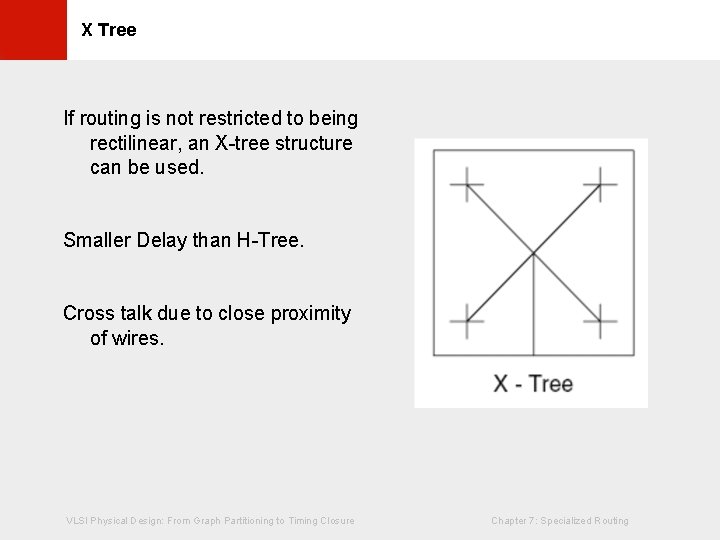 X Tree

If routing is not restricted to being rectilinear, an X-tree structure can be used.

Smaller Delay than H-Tree.

Cross talk due to close proximity of wires.

X - Tree

VLSI Physical Design: From Graph Partitioning to Timing Closure

Chapter 7: Specialized Routing